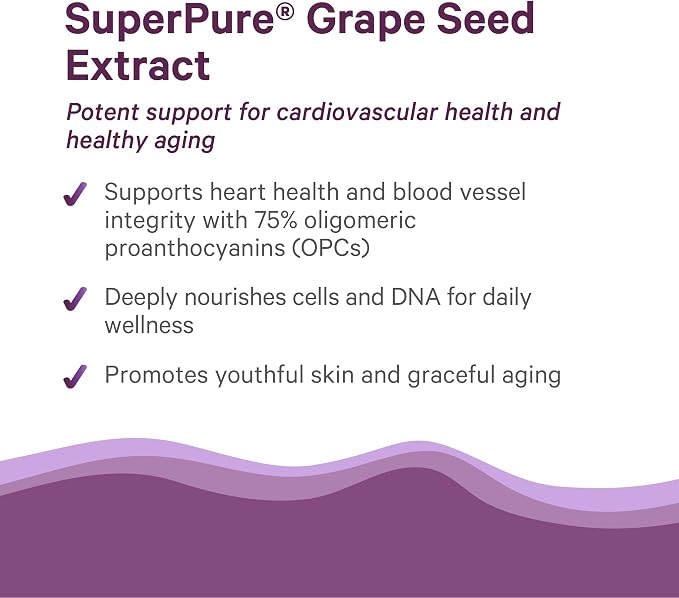 SuperPure® Grape Seed Extract

Potent support for cardiovascular health and healthy aging

✓ Supports heart health and blood vessel integrity with 75% oligomeric proanthocyanins (OPCs)

✓ Deeply nourishes cells and DNA for daily wellness

✓ Promotes youthful skin and graceful aging